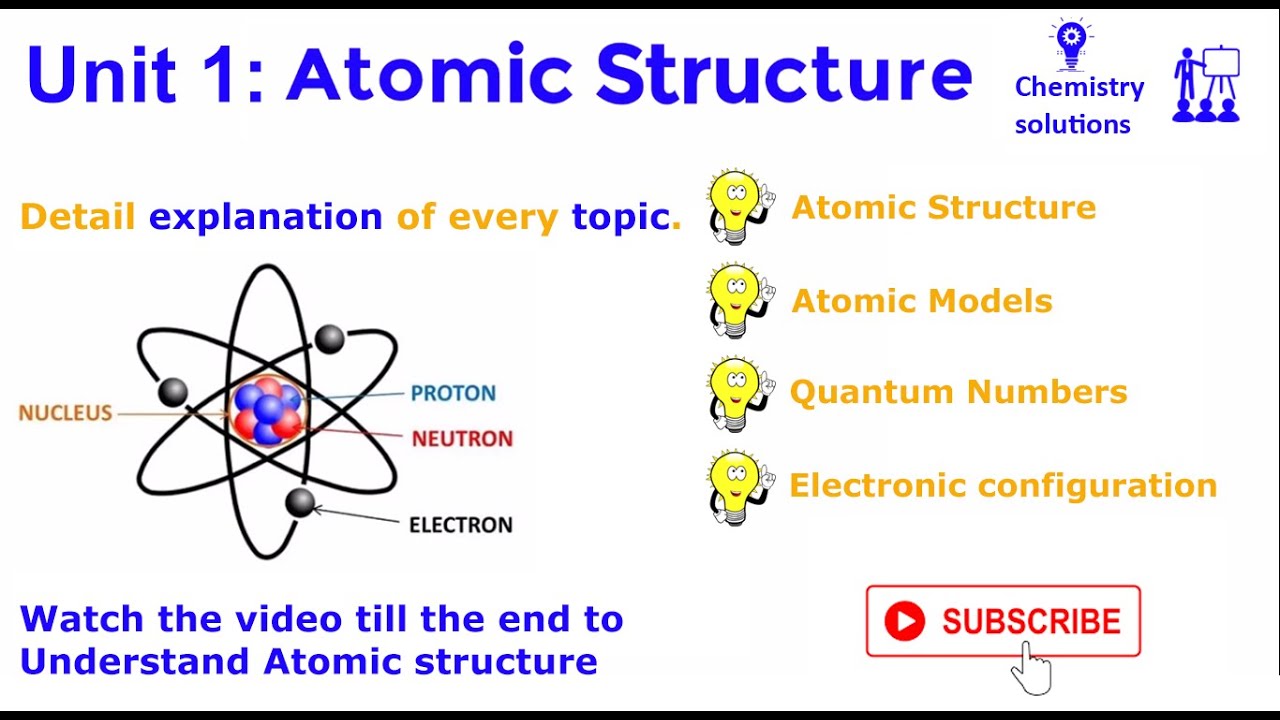 Unit 1: Atomic Structure

Chemistry solutions

Detail explanation of every topic.

NUCLEUS
PROTON
NEUTRON
ELECTRON

Atomic Structure

Atomic Models

Quantum Numbers

Electronic configuration

Watch the video till the end to Understand Atomic structure

SUBSCRIBE